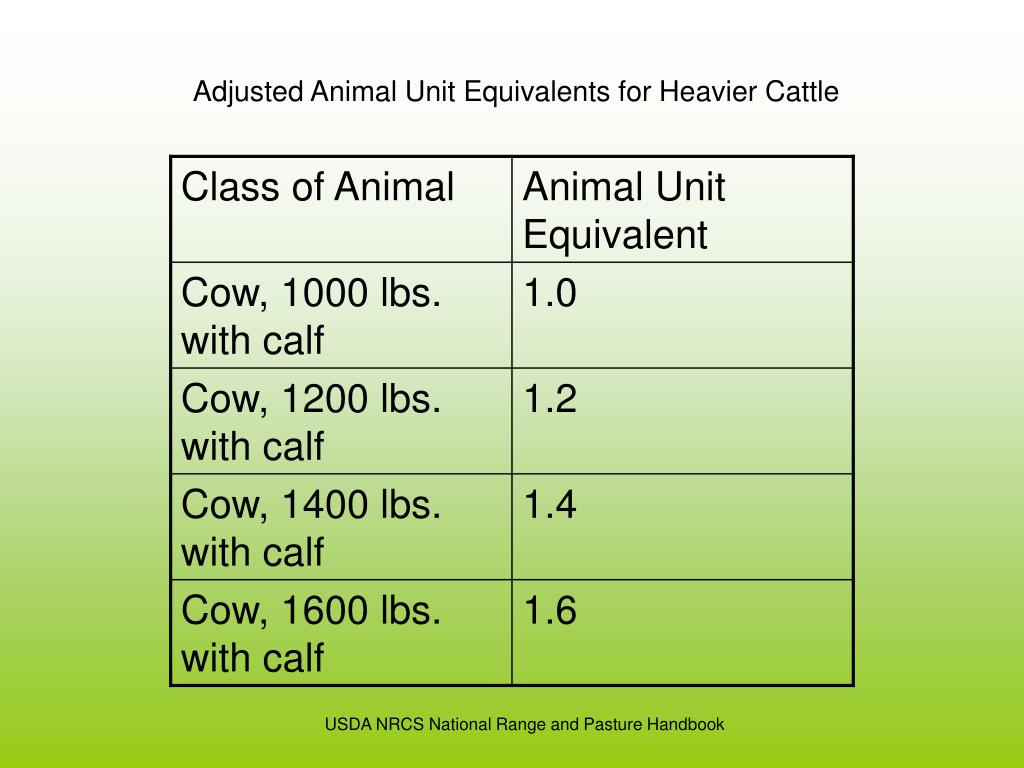 Adjusted Animal Unit Equivalents for Heavier Cattle

| Class of Animal | Animal Unit Equivalent |
|---|---|
| Cow, 1000 lbs. with calf | 1.0 |
| Cow, 1200 lbs. with calf | 1.2 |
| Cow, 1400 lbs. with calf | 1.4 |
| Cow, 1600 lbs. with calf | 1.6 |

USDA NRCS National Range and Pasture Handbook